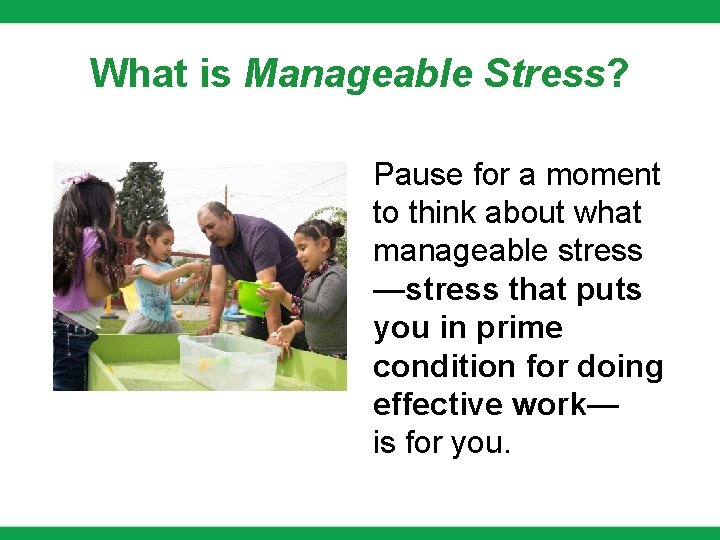 What is Manageable Stress?

Pause for a moment to think about what manageable stress —stress that puts you in prime condition for doing effective work— is for you.